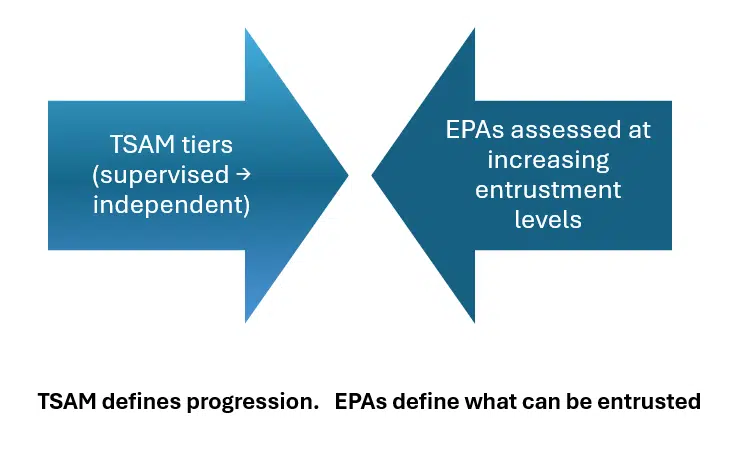 TSAM tiers (supervised → independent)

EPAs assessed at increasing entrustment levels

TSAM defines progression. EPAs define what can be entrusted